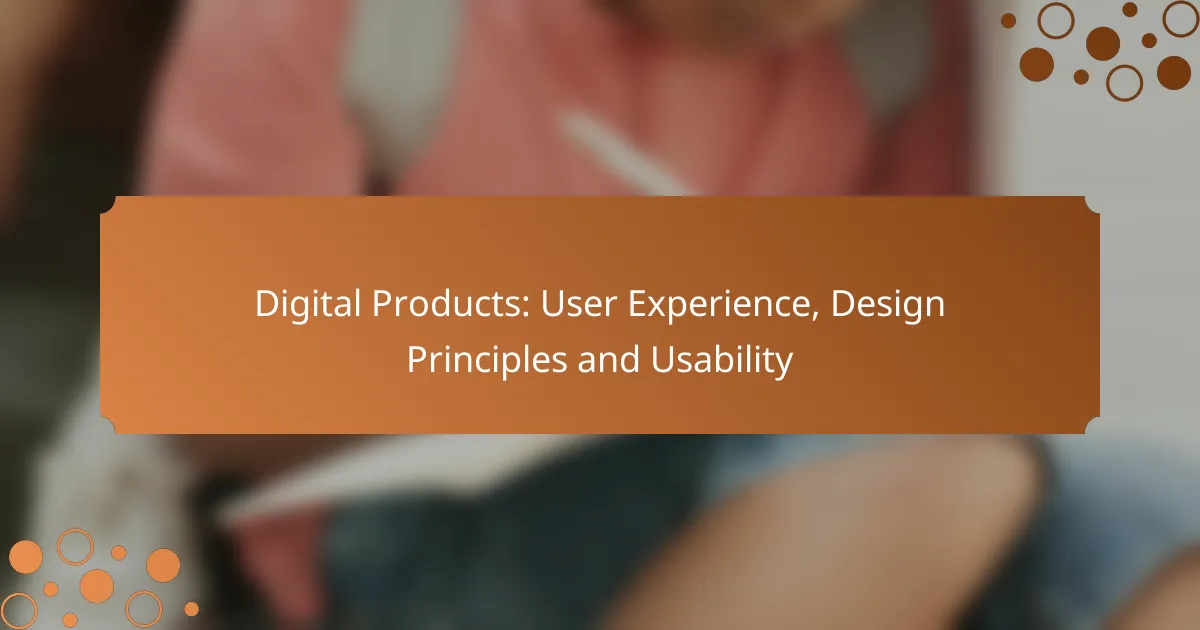 Digital Products: User Experience, Design Principles and Usability